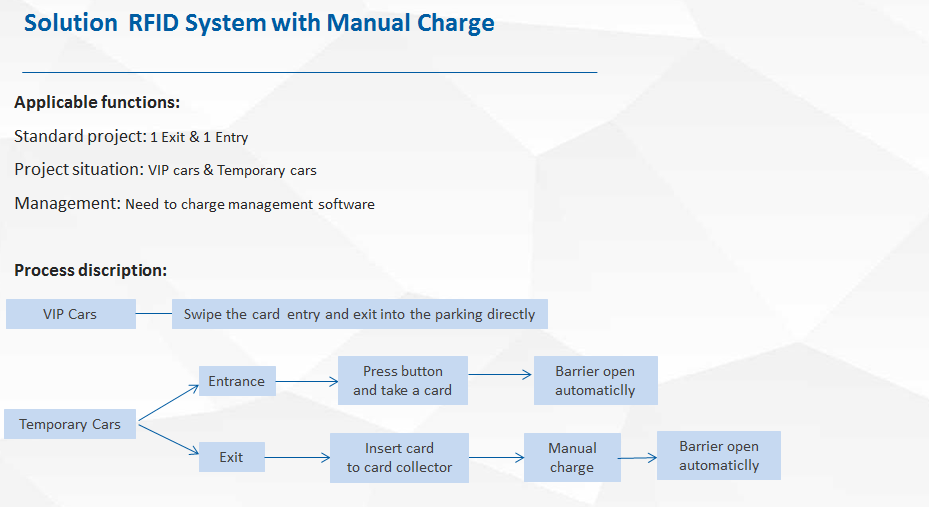 Solution RFID System with Manual Charge

Applicable functions:

Standard project: 1 Exit & 1 Entry

Project situation: VIP cars & Temporary cars

Management: Need to charge management software

Process discription:

VIP Cars

Swipe the card entry and exit into the parking directly

Temporary Cars

Entrance

Press button and take a card

Barrier open automaticlly

Exit

Insert card to card collector

Manual charge

Barrier open automaticlly